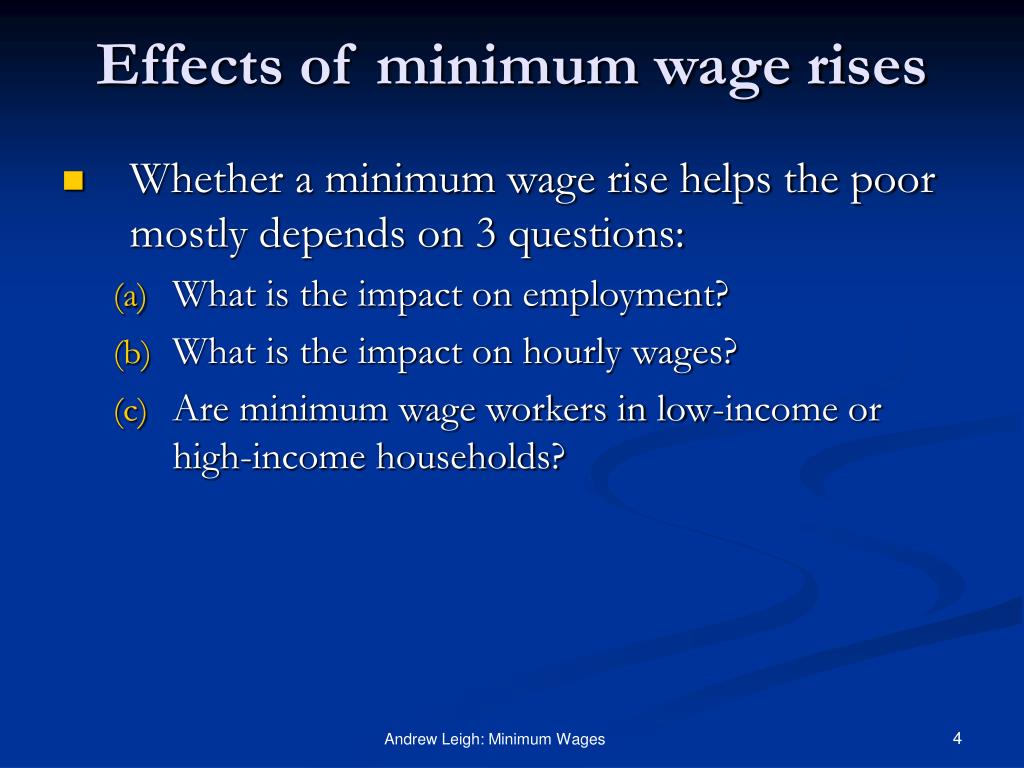 Effects of minimum wage rises

Whether a minimum wage rise helps the poor mostly depends on 3 questions:

(a) What is the impact on employment?

(b) What is the impact on hourly wages?

(c) Are minimum wage workers in low-income or high-income households?

Andrew Leigh: Minimum Wages

4